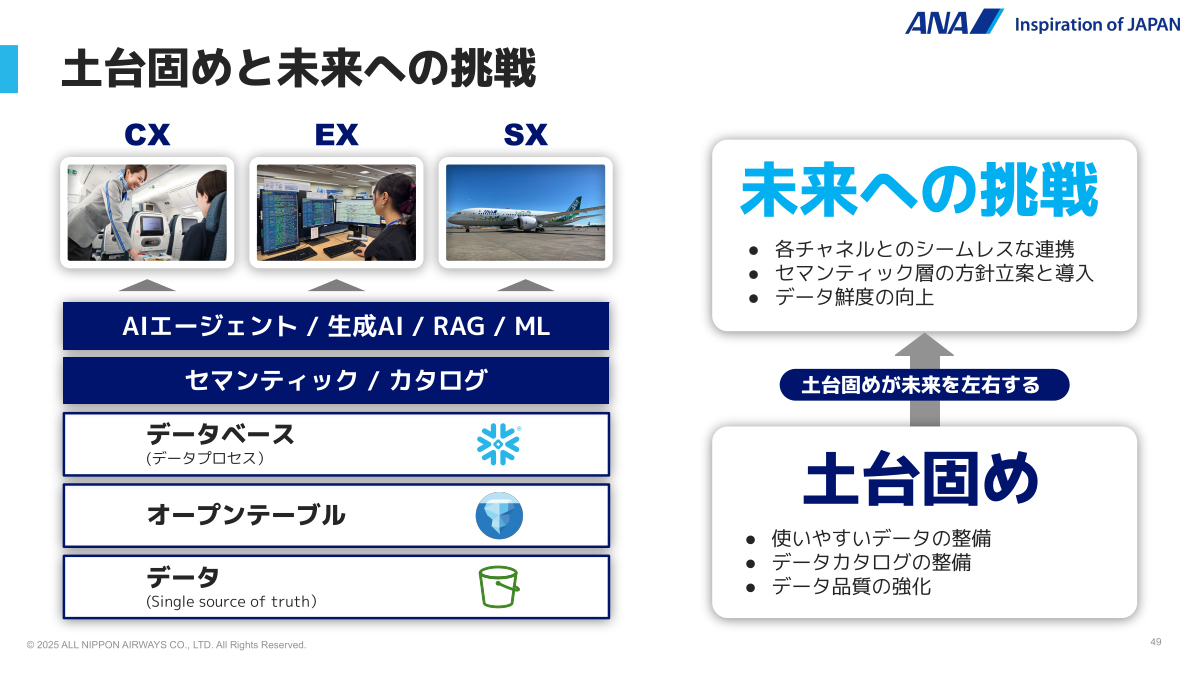 ANA Inspiration of JAPAN

土台固めと未来への挑戦

CX EX SX

AIエージェント / 生成AI / RAG / ML

セマンティック / カタログ

データベース
(データプロセス)

オープンテーブル

データ
(Single source of truth)

未来への挑戦

● 各チャネルとのシームレスな連携
● セマンティック層の方針立案と導入
● データ鮮度の向上

土台固めが未来を左右する

土台固め

● 使いやすいデータの整備
● データカタログの整備
● データ品質の強化

© 2025 ALL NIPPON AIRWAYS CO., LTD. All Rights Reserved.

49